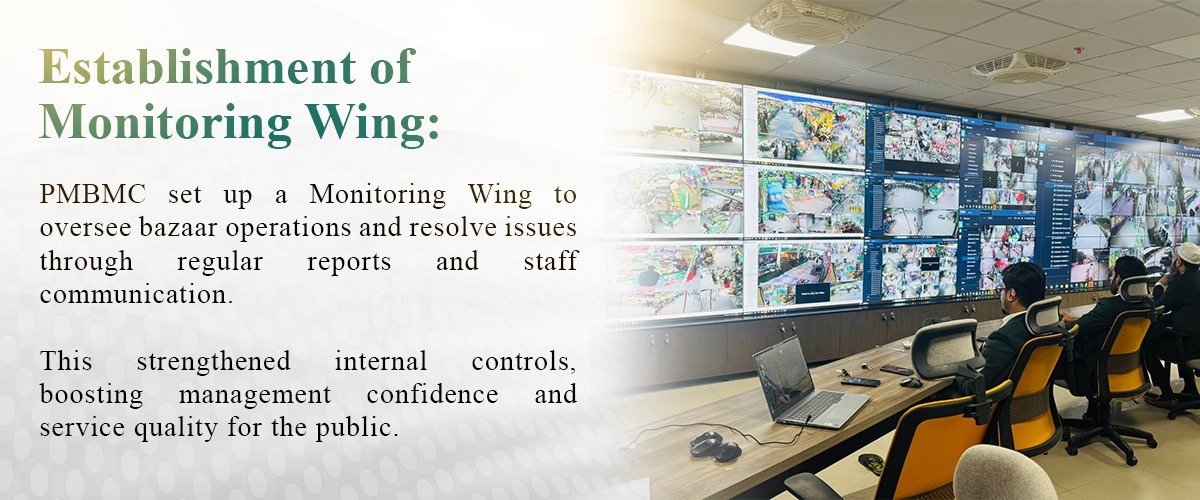 Establishment of Monitoring Wing:

PMBMC set up a Monitoring Wing to oversee bazaar operations and resolve issues through regular reports and staff communication.

This strengthened internal controls, boosting management confidence and service quality for the public.